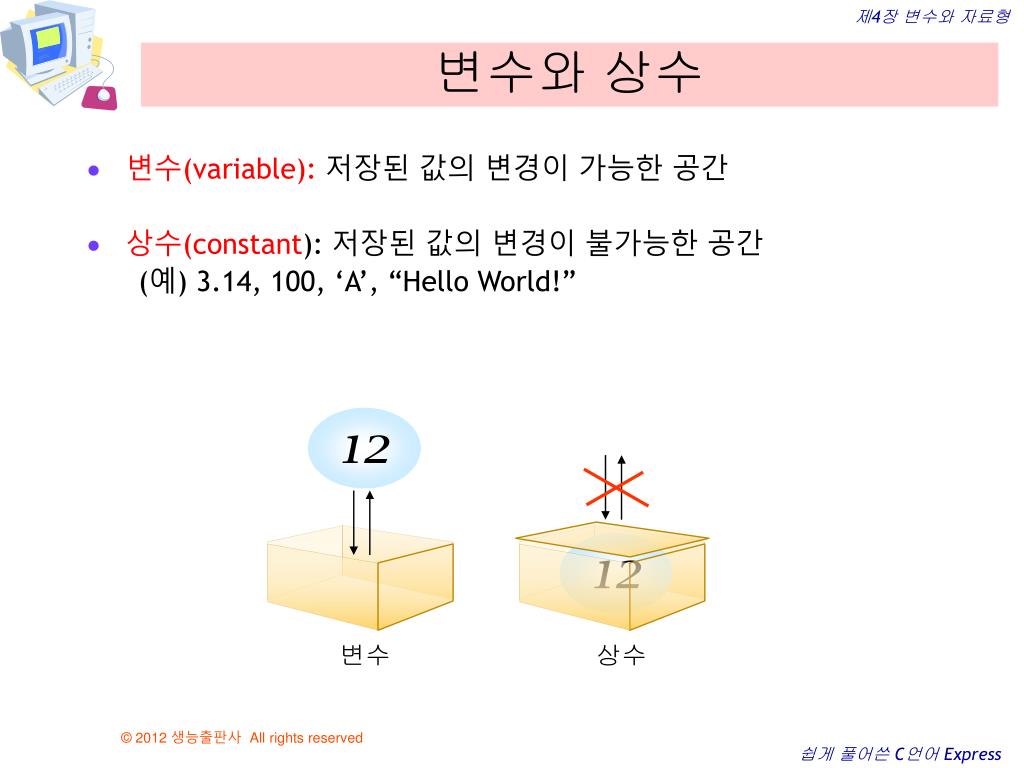 제4장 변수와 자료형

변수와 상수

• 변수(variable): 저장된 값의 변경이 가능한 공간

• 상수(constant): 저장된 값의 변경이 불가능한 공간
(예) 3.14, 100, ‘A’, “Hello World!”

12

12

변수

상수

© 2012 생능출판사 All rights reserved

쉽게 풀어쓴 C언어 Express